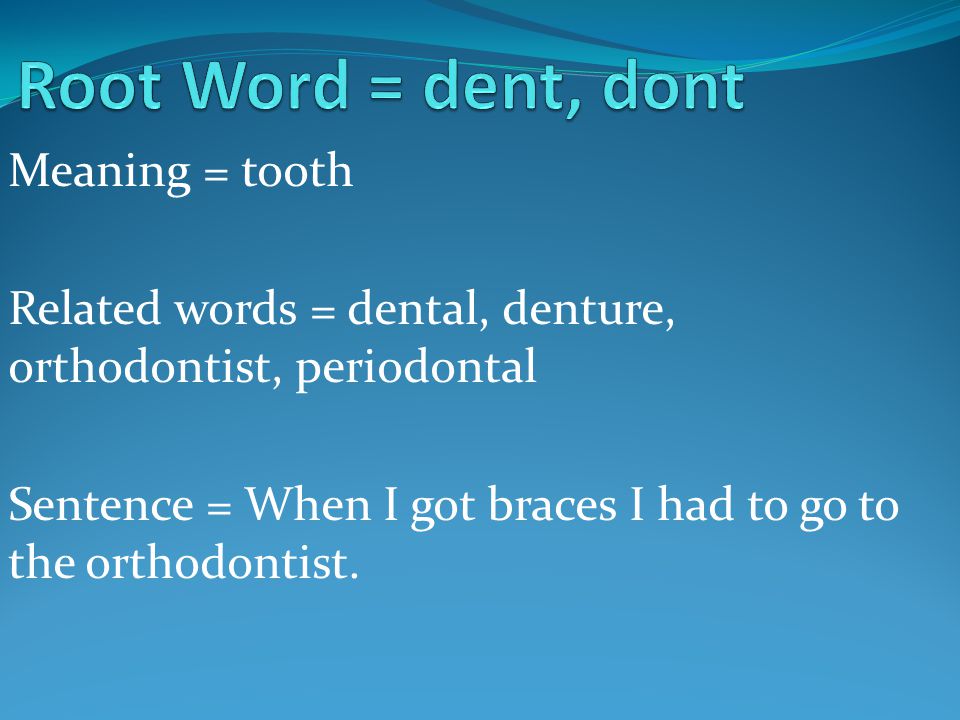 Root Word = dent, dont

Meaning = tooth

Related words = dental, denture, orthodontist, periodontal

Sentence = When I got braces I had to go to the orthodontist.